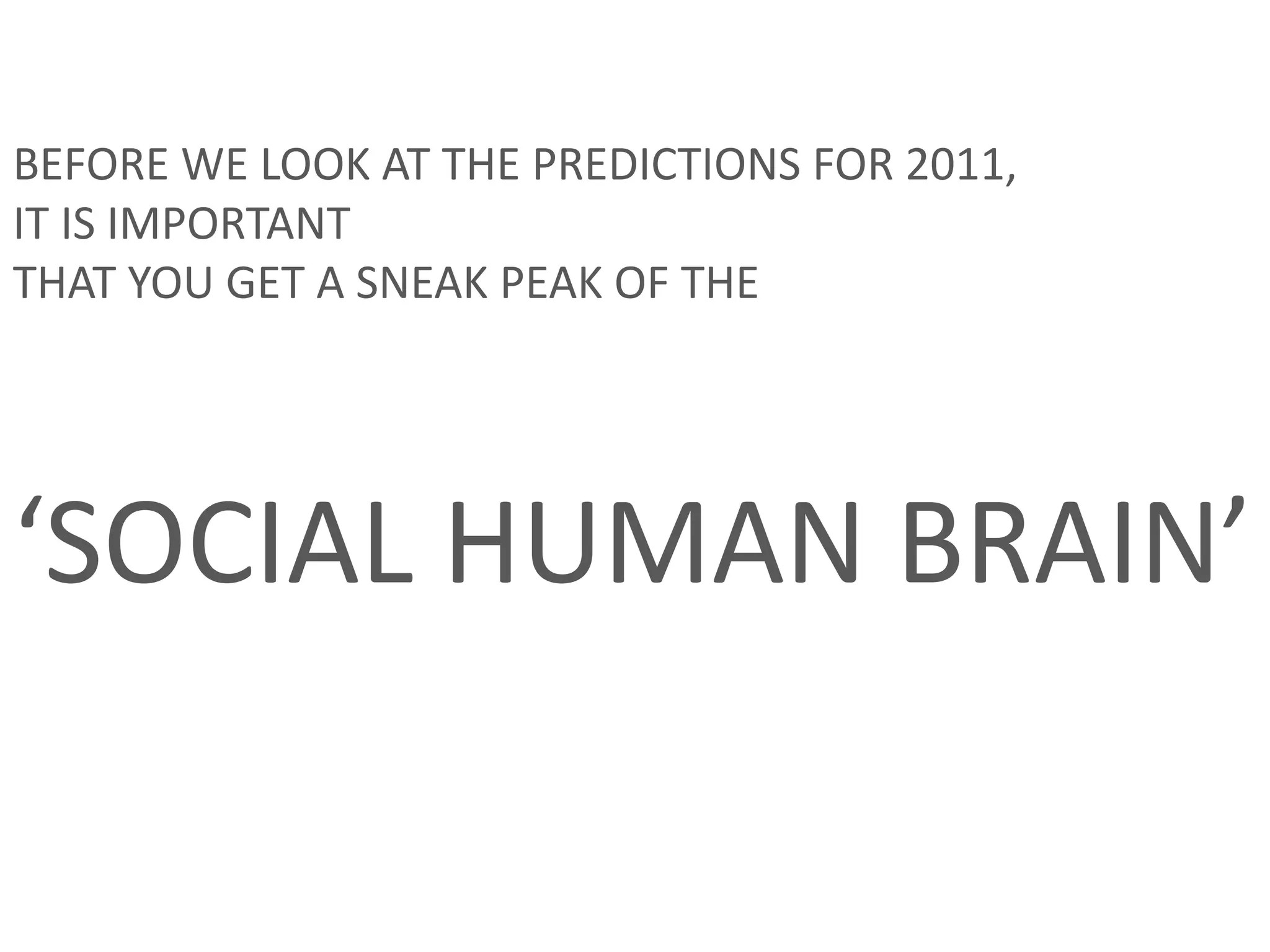 BEFORE WE LOOK AT THE PREDICTIONS FOR 2011,
IT IS IMPORTANT
THAT YOU GET A SNEAK PEAK OF THE

‘SOCIAL HUMAN BRAIN’